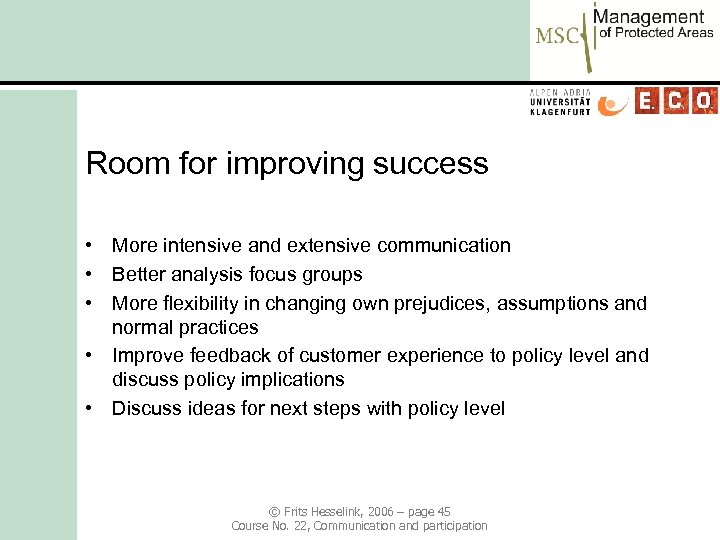 MSC Management of Protected Areas

ALPEN-ADRIA UNIVERSITÄT KLAGENFURT

E.C.O.

Room for improving success

• More intensive and extensive communication
• Better analysis focus groups
• More flexibility in changing own prejudices, assumptions and normal practices
• Improve feedback of customer experience to policy level and discuss policy implications
• Discuss ideas for next steps with policy level

© Frits Hesselink, 2006 – page 45
Course No. 22, Communication and participation